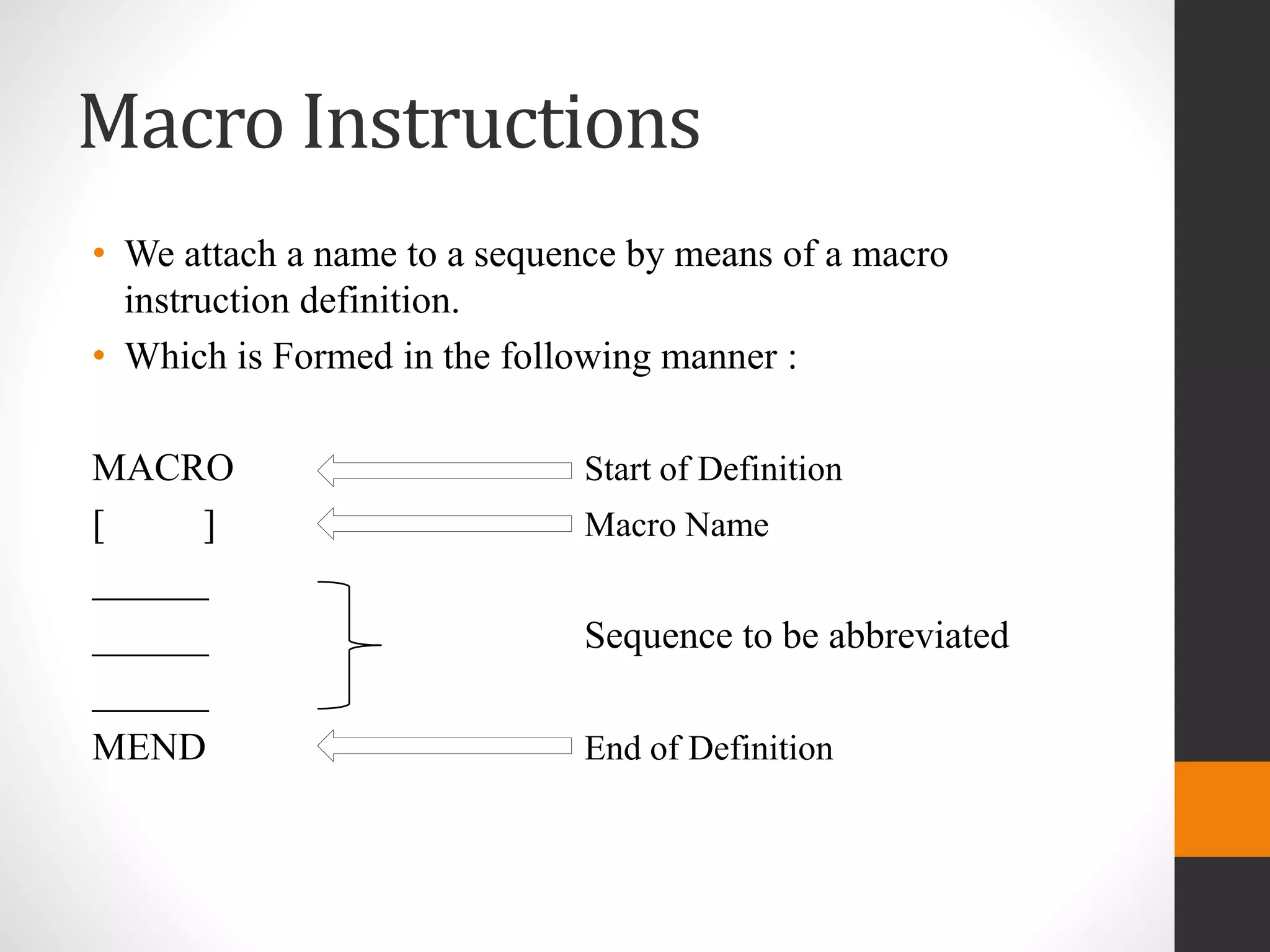 Macro Instructions

• We attach a name to a sequence by means of a macro instruction definition.
• Which is Formed in the following manner :

MACRO Start of Definition
[ ] Macro Name
______
______ Sequence to be abbreviated
______
MEND End of Definition